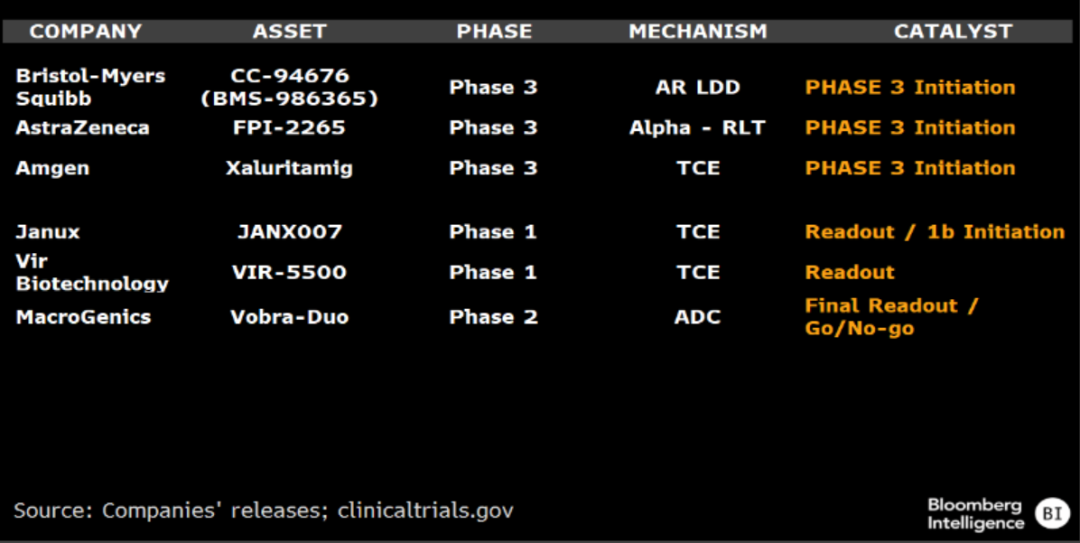 | COMPANY | ASSET | PHASE | MECHANISM | CATALYST |
|---|---|---|---|---|
| Bristol-Myers Squibb | CC-94676 (BMS-986365) | Phase 3 | AR LDD | PHASE 3 Initiation |
| AstraZeneca | FPI-2265 | Phase 3 | Alpha - RLT | PHASE 3 Initiation |
| Amgen | Xaluritamig | Phase 3 | TCE | PHASE 3 Initiation |
| Janux | JANX007 | Phase 1 | TCE | Readout / 1b Initiation |
| Vir Biotechnology | VIR-5500 | Phase 1 | TCE | Readout |
| MacroGenics | Vobra-Duo | Phase 2 | ADC | Final Readout / Go/No-go |

Source: Companies' releases; clinicaltrials.gov

Bloomberg Intelligence BI